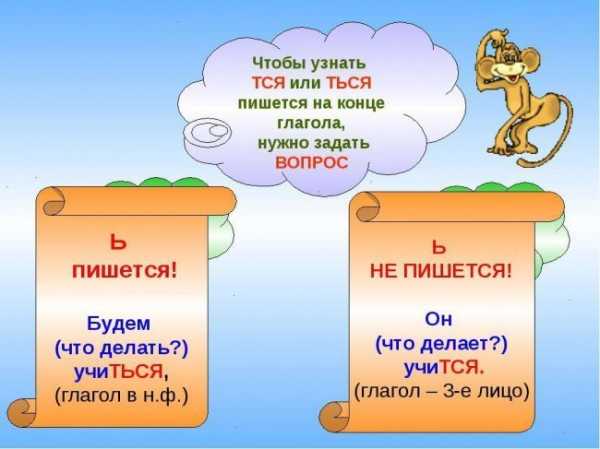 Чтобы узнать ТСЯ или ТЬСЯ пишется на конце глагола, нужно задать ВОПРОС

Ь
пишется!

Будем
(что делать?)
учиТЬСЯ,
(глагол в н.ф.)

Ь
НЕ ПИШЕТСЯ!

Он
(что делает?)
учиТСЯ.
(глагол – 3-е лицо)